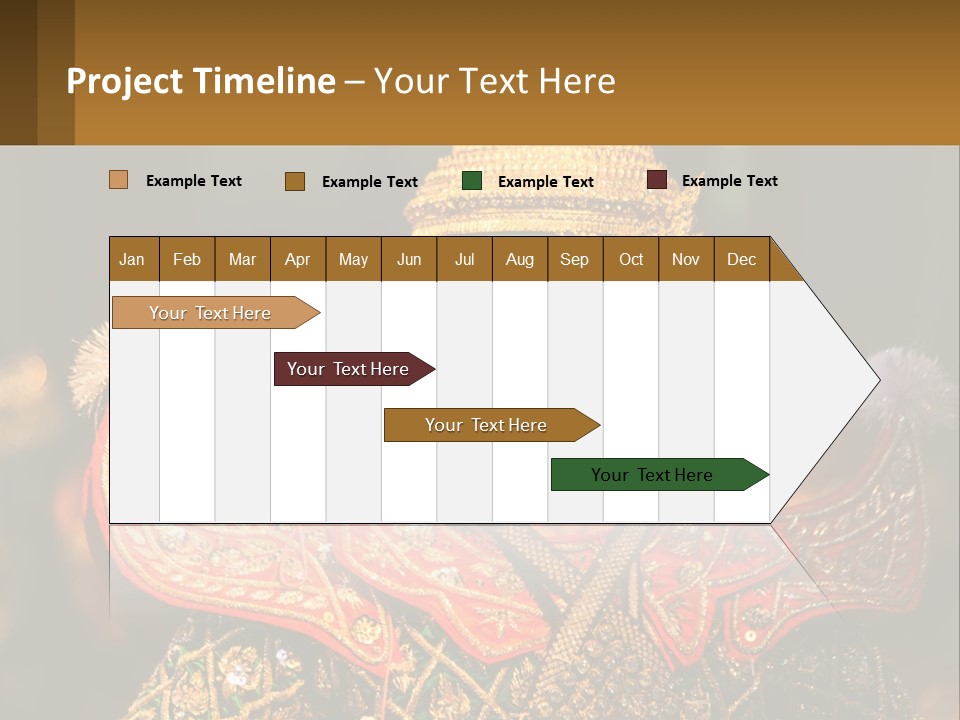 Project Timeline – Your Text Here

Example Text
Example Text
Example Text
Example Text

| Jan | Feb | Mar | Apr | May | Jun | Jul | Aug | Sep | Oct | Nov | Dec |
|---|---|---|---|---|---|---|---|---|---|---|---|

Your Text Here

Your Text Here

Your Text Here

Your Text Here